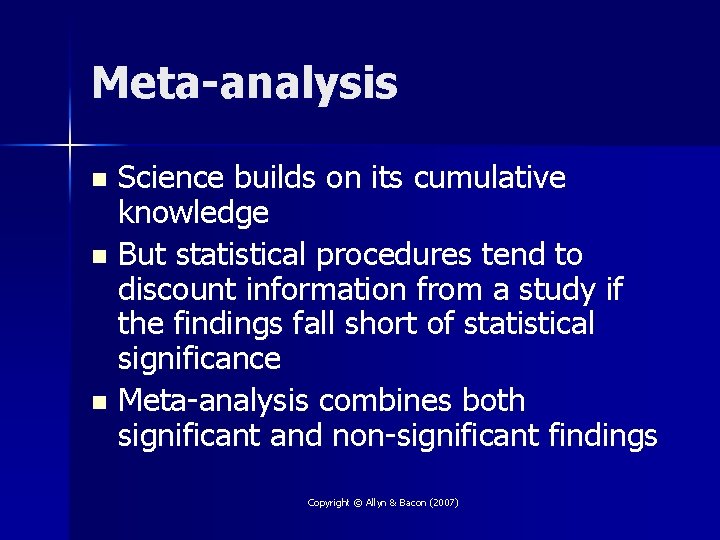 Meta-analysis

- Science builds on its cumulative knowledge
- But statistical procedures tend to discount information from a study if the findings fall short of statistical significance
- Meta-analysis combines both significant and non-significant findings

Copyright © Allyn & Bacon (2007)